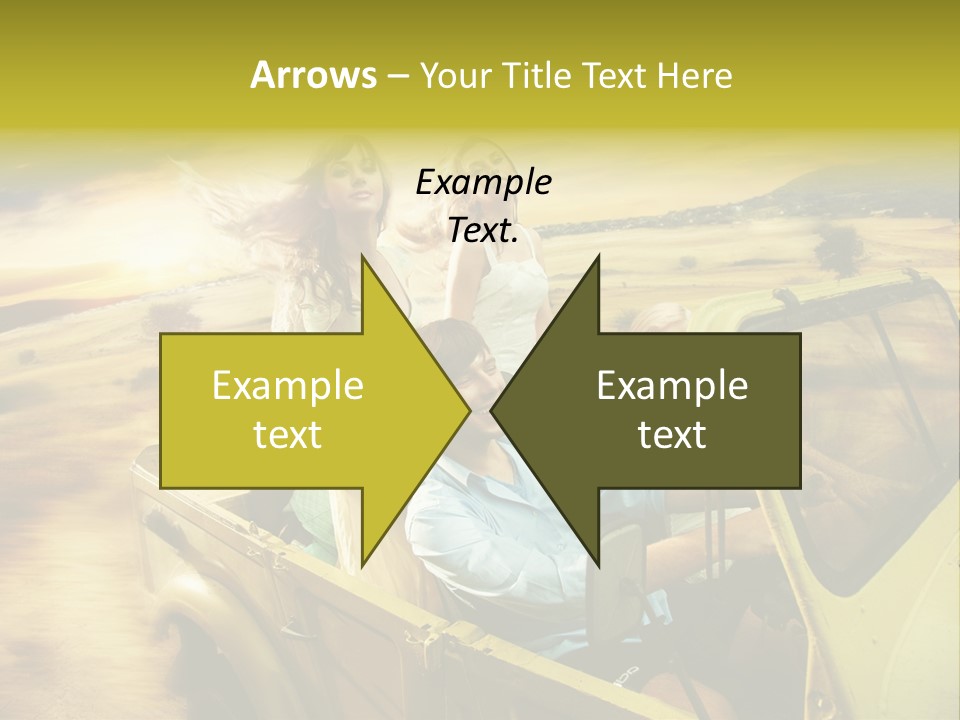 Arrows – Your Title Text Here

Example Text.

Example text

Example text